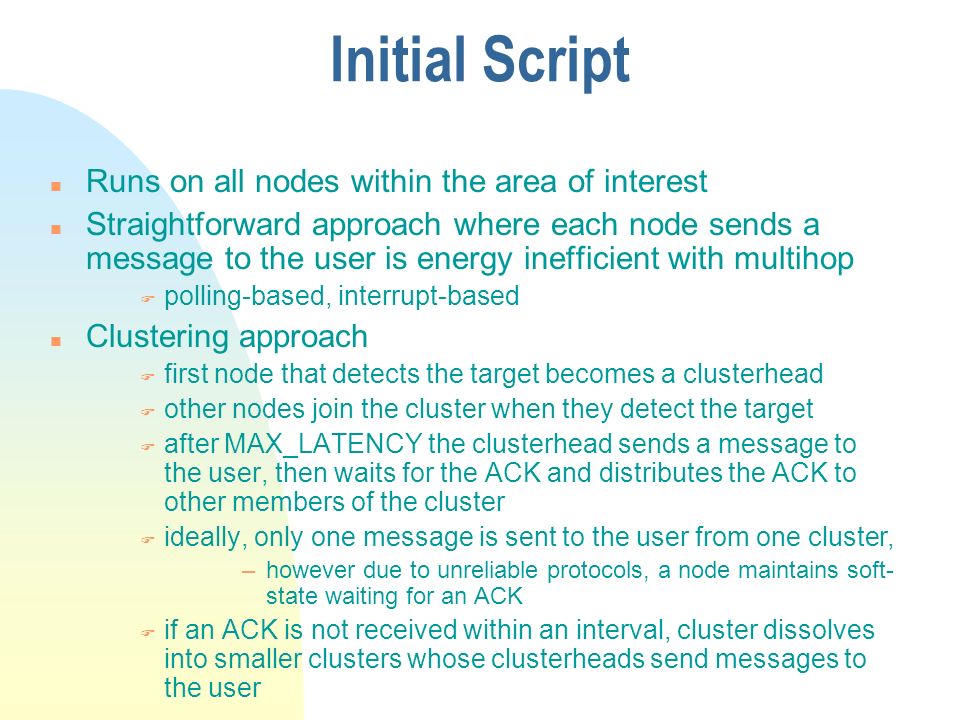 Initial Script

- Runs on all nodes within the area of interest
- Straightforward approach where each node sends a message to the user is energy inefficient with multihop
  - polling-based, interrupt-based
- Clustering approach
  - first node that detects the target becomes a clusterhead
  - other nodes join the cluster when they detect the target
  - after MAX_LATENCY the clusterhead sends a message to the user, then waits for the ACK and distributes the ACK to other members of the cluster
  - ideally, only one message is sent to the user from one cluster,
    – however due to unreliable protocols, a node maintains soft-state waiting for an ACK
  - if an ACK is not received within an interval, cluster dissolves into smaller clusters whose clusterheads send messages to the user